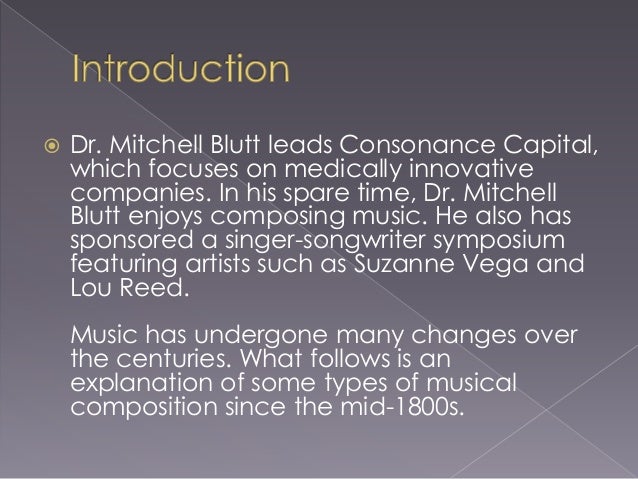 Introduction

Dr. Mitchell Blutt leads Consonance Capital, which focuses on medically innovative companies. In his spare time, Dr. Mitchell Blutt enjoys composing music. He also has sponsored a singer-songwriter symposium featuring artists such as Suzanne Vega and Lou Reed.

Music has undergone many changes over the centuries. What follows is an explanation of some types of musical composition since the mid-1800s.